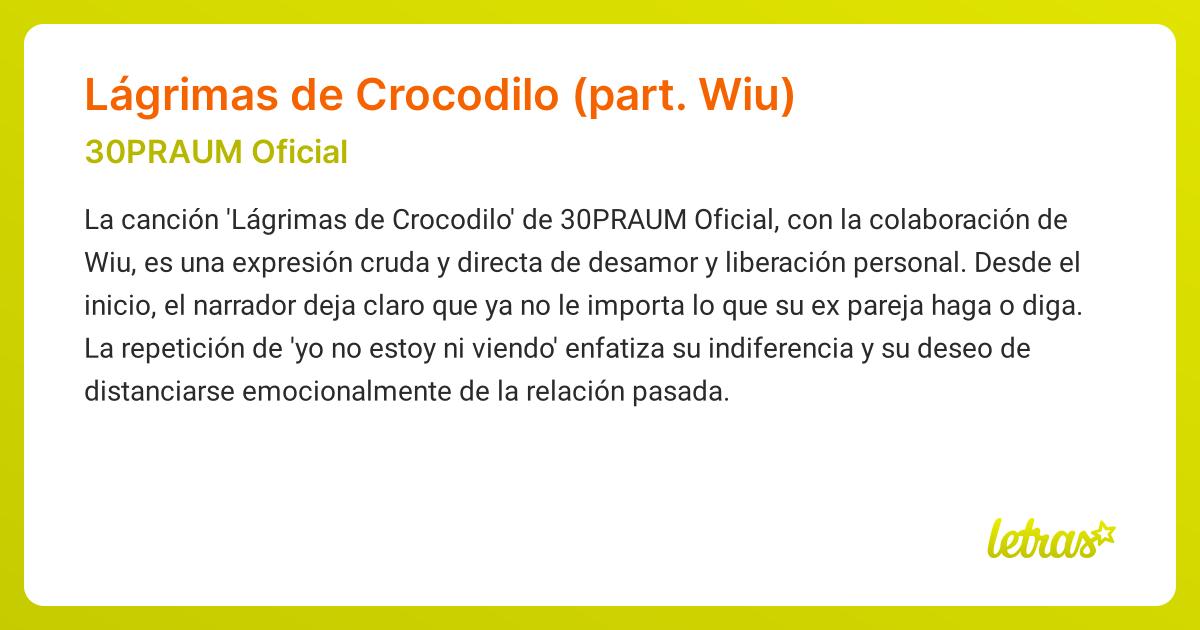 Lágrimas de Crocodilo (part. Wiu)

30PRAUM Oficial

La canción 'Lágrimas de Crocodilo' de 30PRAUM Oficial, con la colaboración de Wiu, es una expresión cruda y directa de desamor y liberación personal. Desde el inicio, el narrador deja claro que ya no le importa lo que su ex pareja haga o diga. La repetición de 'yo no estoy ni viendo' enfatiza su indiferencia y su deseo de distanciarse emocionalmente de la relación pasada.

letras